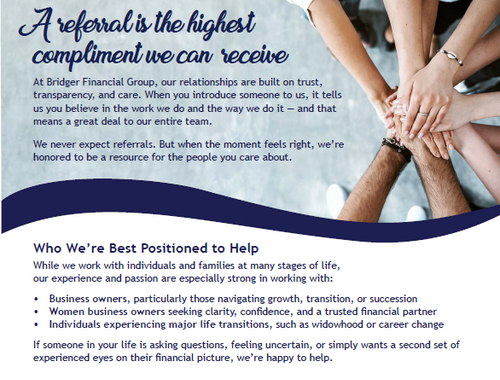 A referral is the highest compliment we can receive

At Bridger Financial Group, our relationships are built on trust, transparency, and care. When you introduce someone to us, it tells us you believe in the work we do and the way we do it — and that means a great deal to our entire team.

We never expect referrals. But when the moment feels right, we're honored to be a resource for the people you care about.

Who We're Best Positioned to Help

While we work with individuals and families at many stages of life, our experience and passion are especially strong in working with:

• Business owners, particularly those navigating growth, transition, or succession
• Women business owners seeking clarity, confidence, and a trusted financial partner
• Individuals experiencing major life transitions, such as widowhood or career change

If someone in your life is asking questions, feeling uncertain, or simply wants a second set of experienced eyes on their financial picture, we're happy to help.